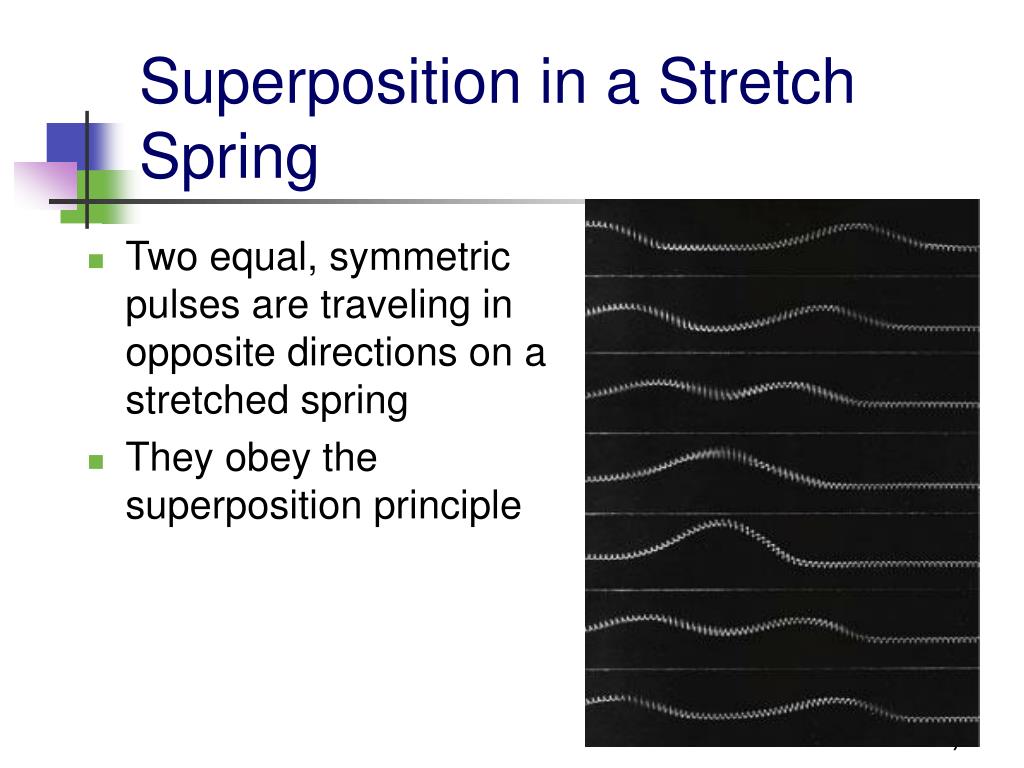 Superposition in a Stretch Spring

Two equal, symmetric pulses are traveling in opposite directions on a stretched spring

They obey the superposition principle